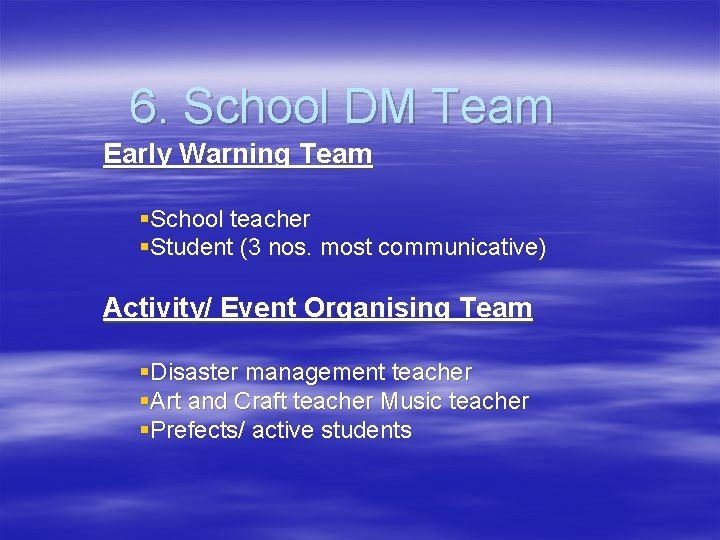 6. School DM Team

Early Warning Team

▪School teacher
▪Student (3 nos. most communicative)

Activity/ Event Organising Team

▪Disaster management teacher
▪Art and Craft teacher Music teacher
▪Prefects/ active students